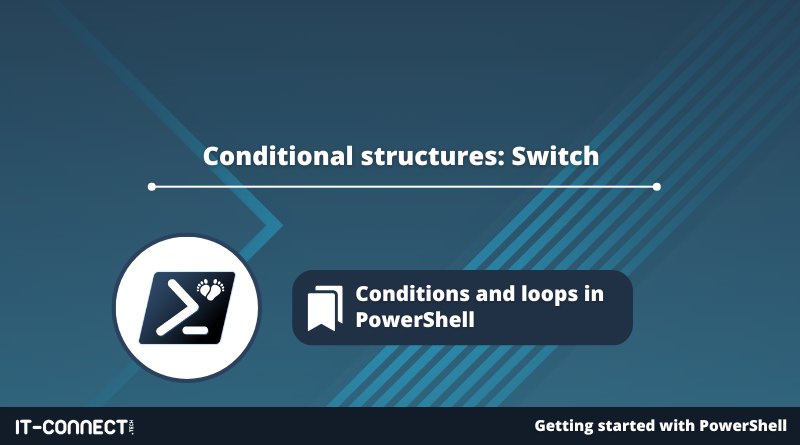 Conditional structures: Switch

Conditions and loops in PowerShell

IT-CONNECT.TECH

Getting started with PowerShell